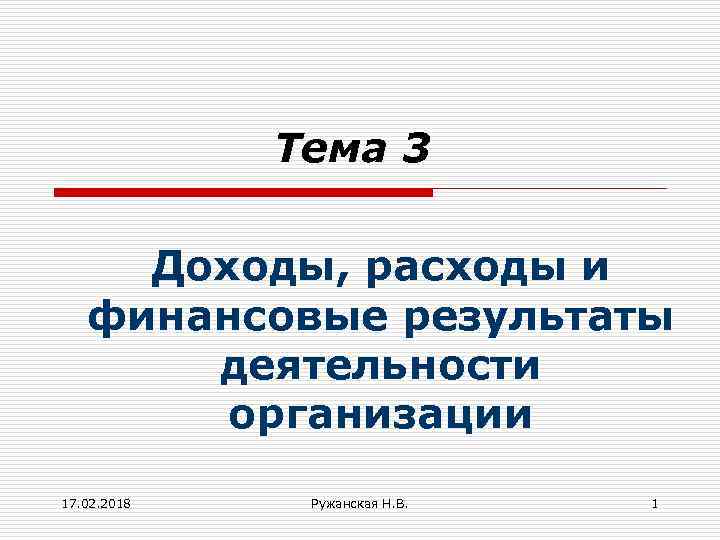 Тема 3

Доходы, расходы и финансовые результаты деятельности организации

17.02.2018

Ружанская Н.В.

1